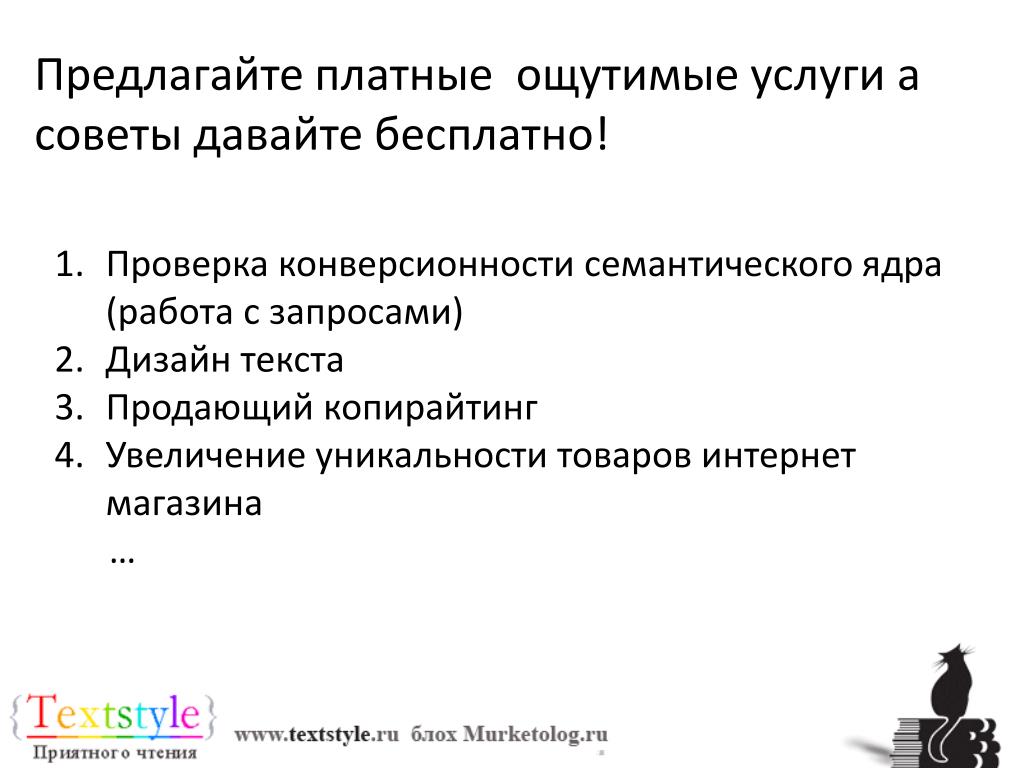 Предлагайте платные ощутимые услуги а советы давайте бесплатно!

1. Проверка конверсионности семантического ядра (работа с запросами)
2. Дизайн текста
3. Продающий копирайтинг
4. Увеличение уникальности товаров интернет магазина
…

{Textstyle}
Приятного чтения

www.textstyle.ru блох Murketolog.ru